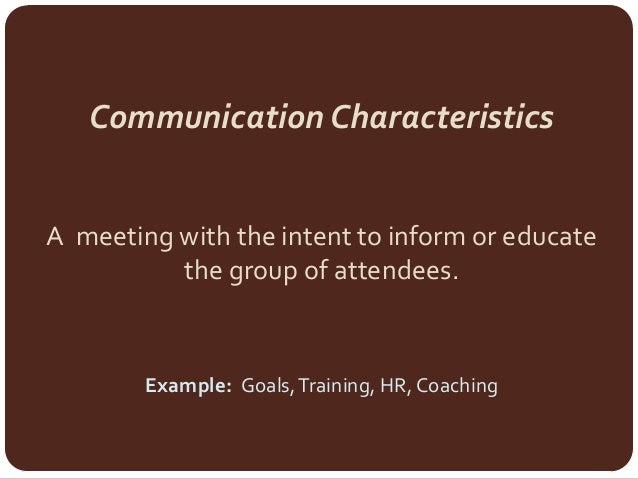 Communication Characteristics

A meeting with the intent to inform or educate the group of attendees.

Example: Goals, Training, HR, Coaching